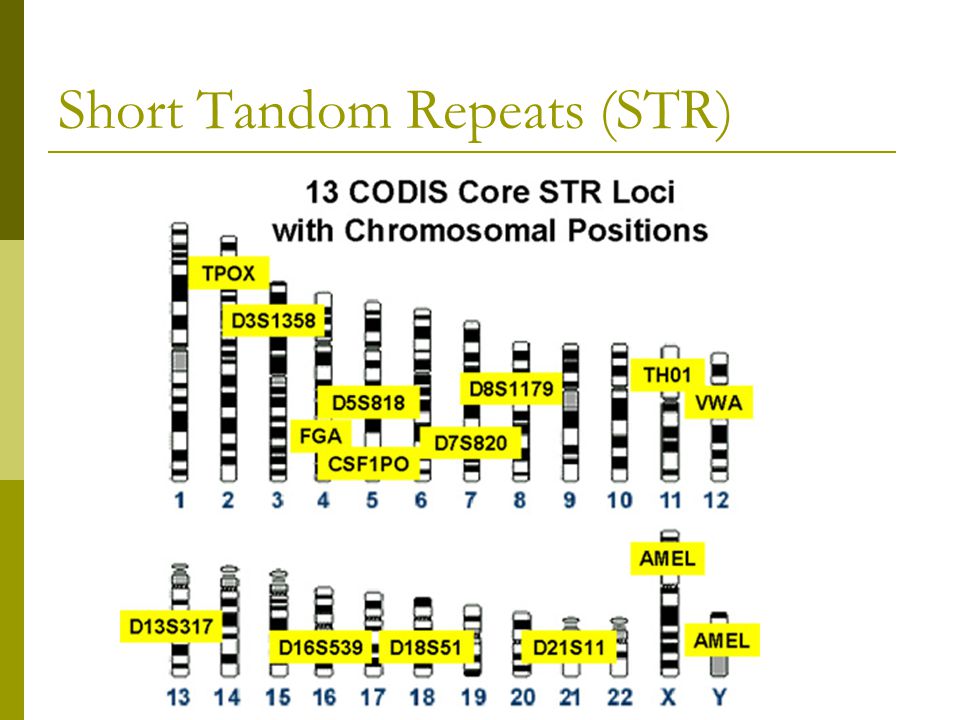 Short Tandom Repeats (STR)

13 CODIS Core STR Loci
with Chromosomal Positions

TPOX
D3S1358
D5S818
FGA
CSF1PO
D7S820
D8S1179
TH01
VWA

1 2 3 4 5 6 7 8 9 10 11 12

AMEL
D13S317
D16S539
D18S51
D21S11
AMEL

13 14 15 16 17 18 19 20 21 22 X Y